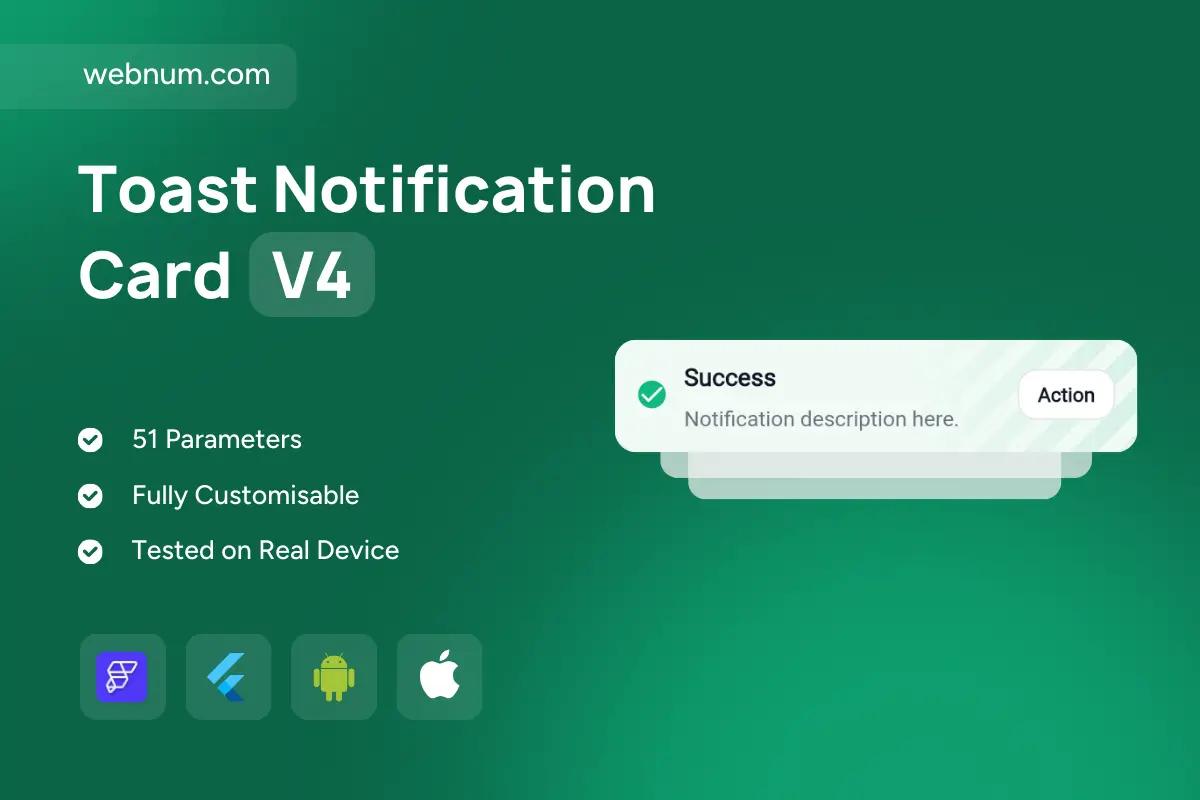 webnum.com

Toast Notification Card V4

51 Parameters

Fully Customisable

Tested on Real Device

Success

Notification description here.

Action